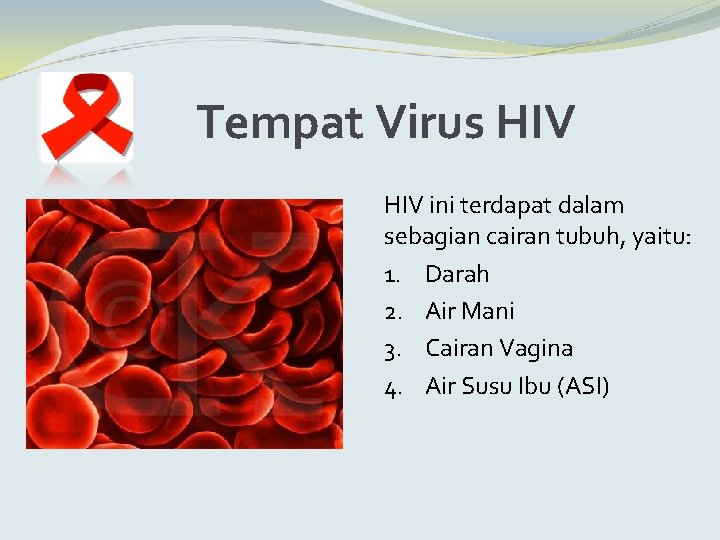 Tempat Virus HIV

HIV ini terdapat dalam sebagian cairan tubuh, yaitu:

1. Darah
2. Air Mani
3. Cairan Vagina
4. Air Susu Ibu (ASI)